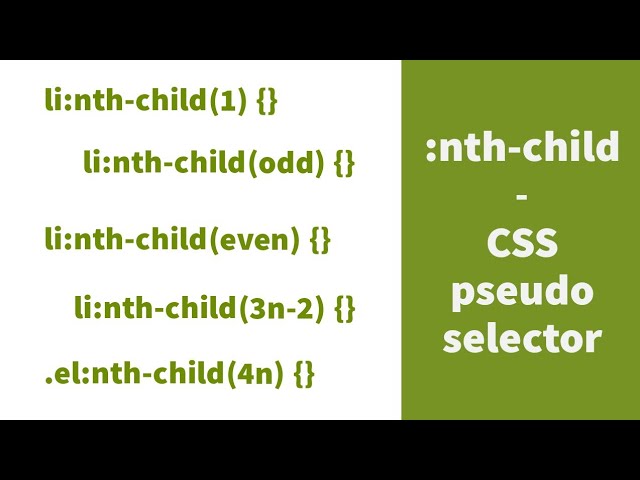 li:nth-child(1) {}

li:nth-child(odd) {}

li:nth-child(even) {}

li:nth-child(3n-2) {}

.el:nth-child(4n) {}

:nth-child
-
CSS
pseudo
selector